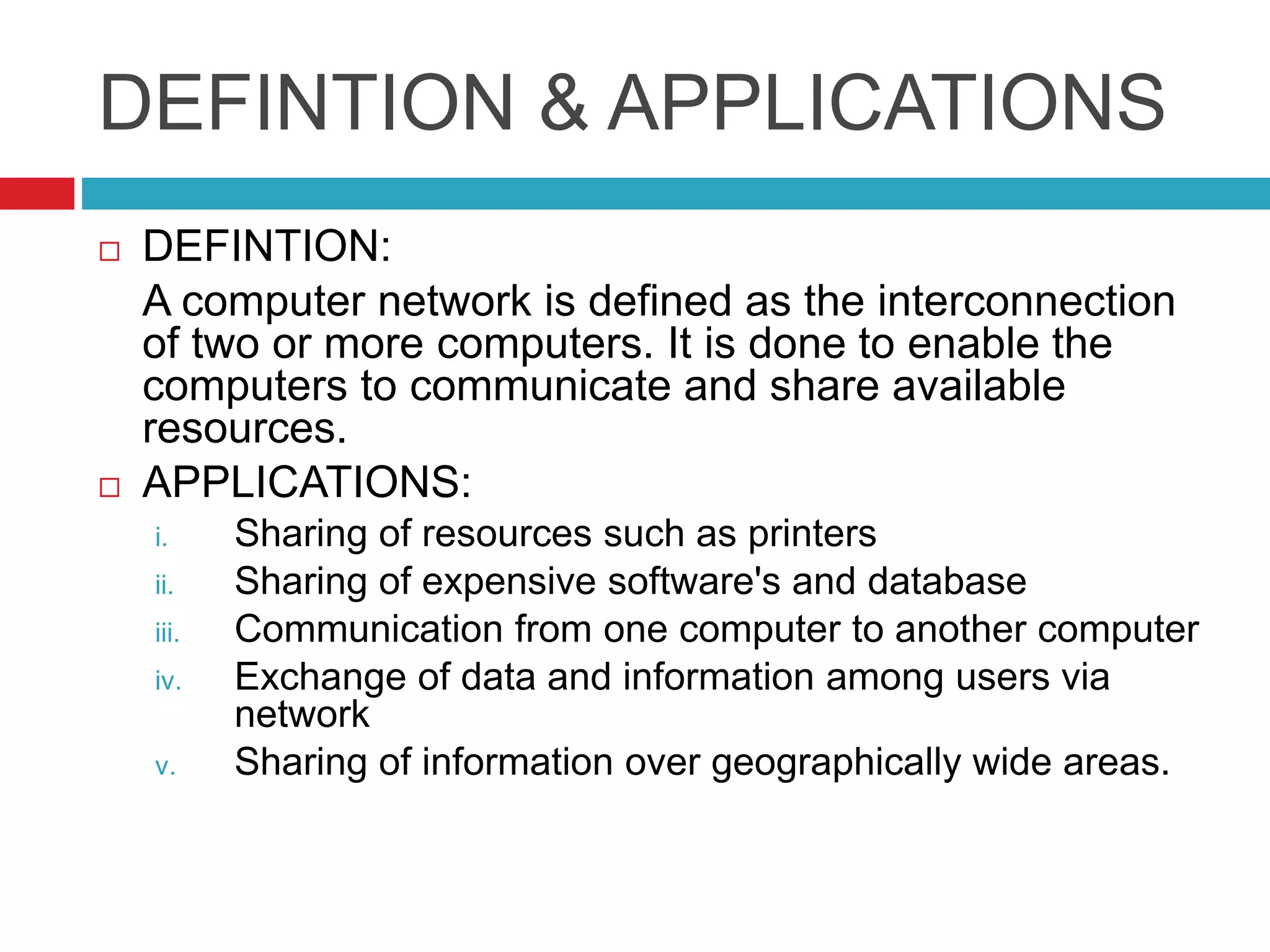 DEFINTION & APPLICATIONS

DEFINTION:

A computer network is defined as the interconnection of two or more computers. It is done to enable the computers to communicate and share available resources.

APPLICATIONS:

i. Sharing of resources such as printers
ii. Sharing of expensive software's and database
iii. Communication from one computer to another computer
iv. Exchange of data and information among users via network
v. Sharing of information over geographically wide areas.